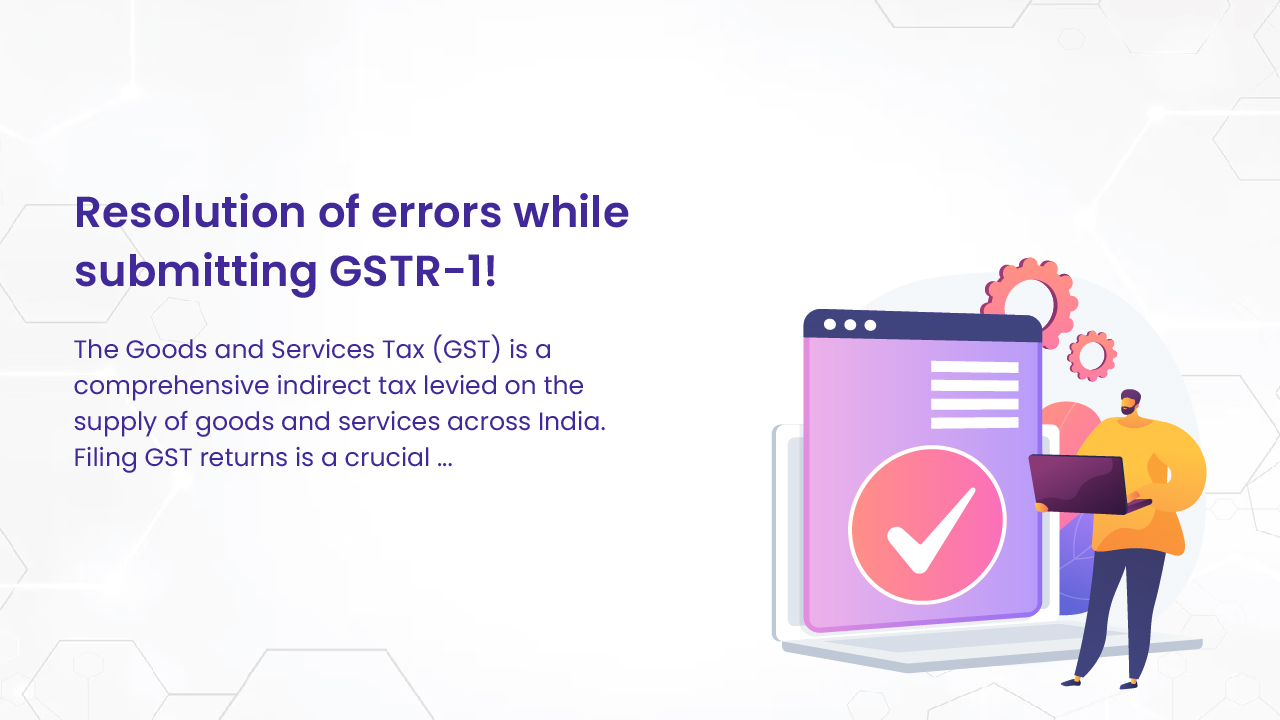 Resolution of errors while submitting GSTR-1!

The Goods and Services Tax (GST) is a comprehensive indirect tax levied on the supply of goods and services across India. Filing GST returns is a crucial ...